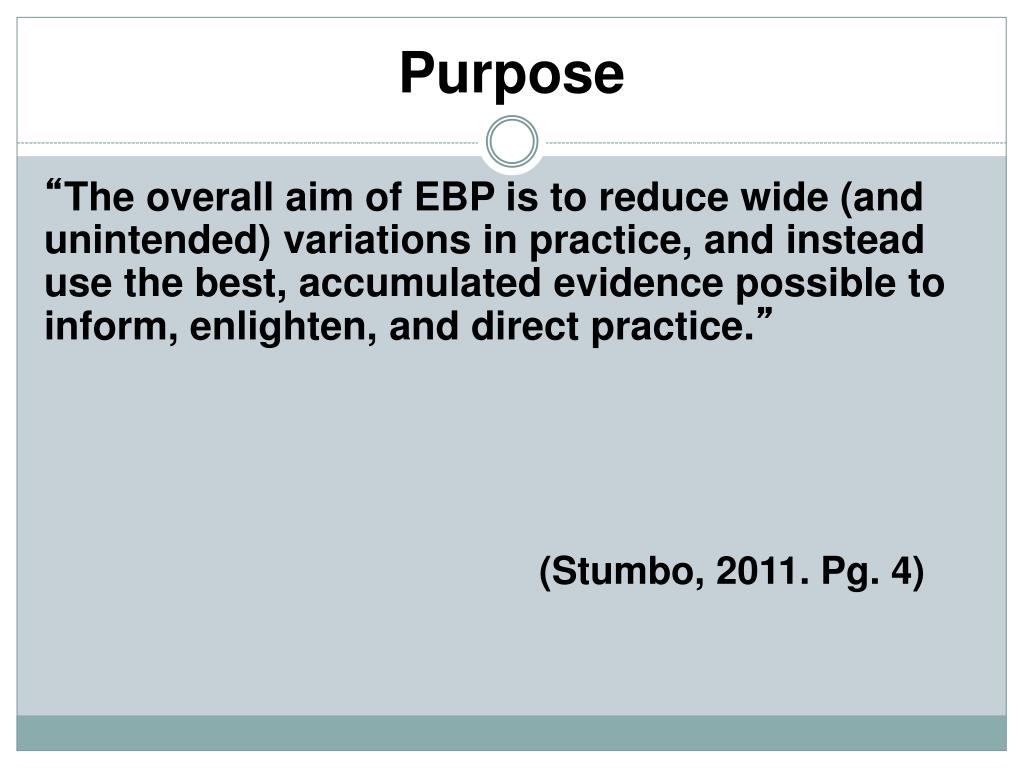 Purpose

“The overall aim of EBP is to reduce wide (and unintended) variations in practice, and instead use the best, accumulated evidence possible to inform, enlighten, and direct practice.”

(Stumbo, 2011. Pg. 4)